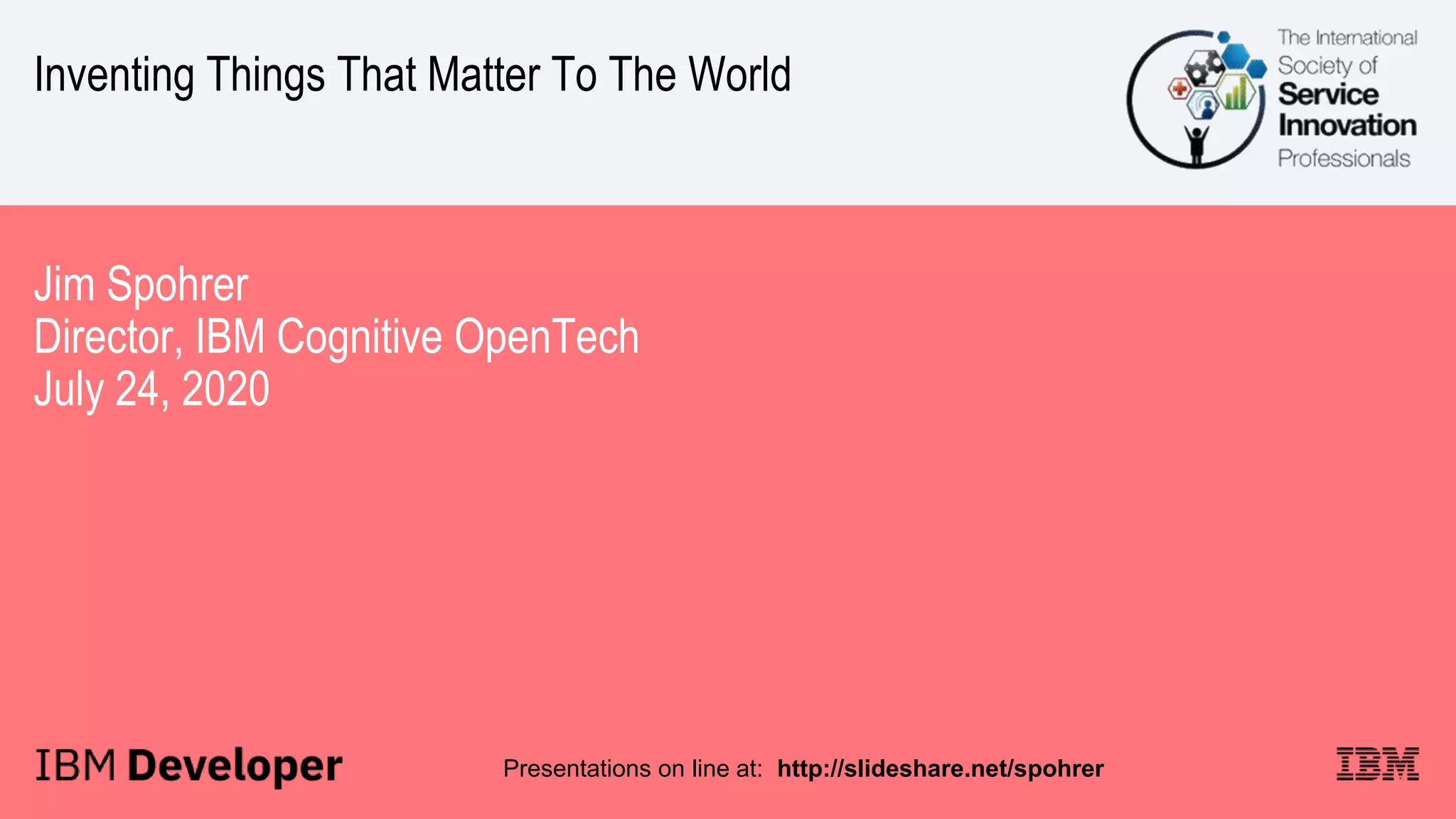 Inventing Things That Matter To The World

The International Society of Service Innovation Professionals

Jim Spohrer
Director, IBM Cognitive OpenTech
July 24, 2020

IBM Developer

Presentations on line at: http://slideshare.net/spohrer

IBM